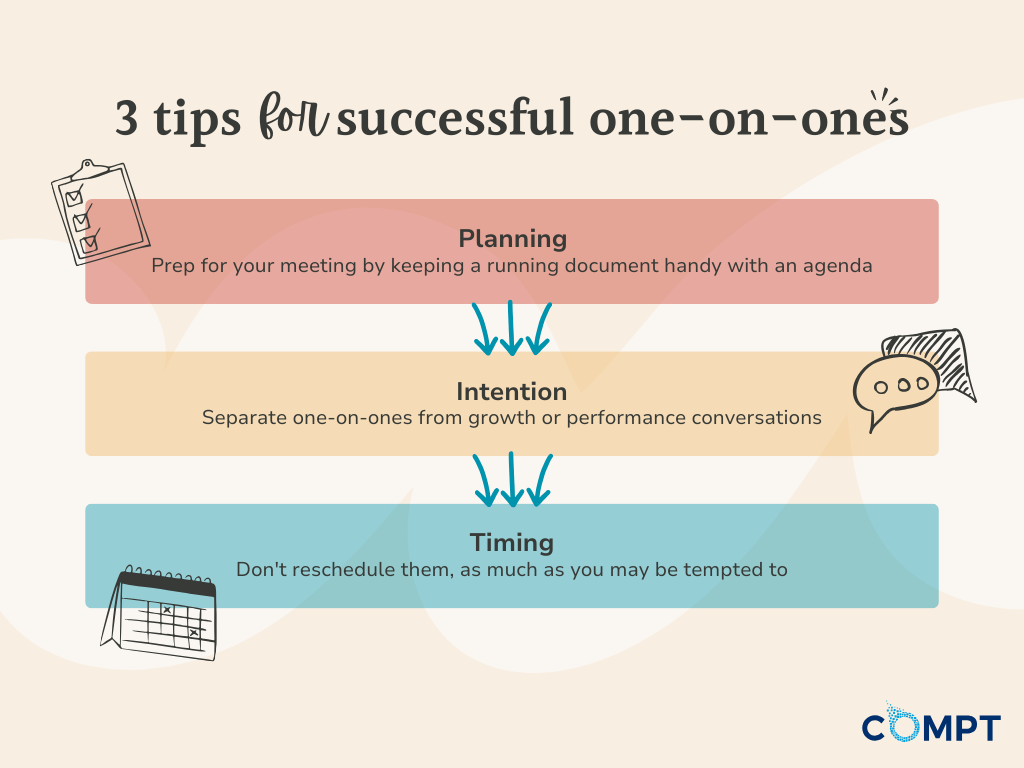 3 tips for successful one-on-ones

Planning
Prep for your meeting by keeping a running document handy with an agenda

Intention
Separate one-on-ones from growth or performance conversations

Timing
Don't reschedule them, as much as you may be tempted to

COMPT